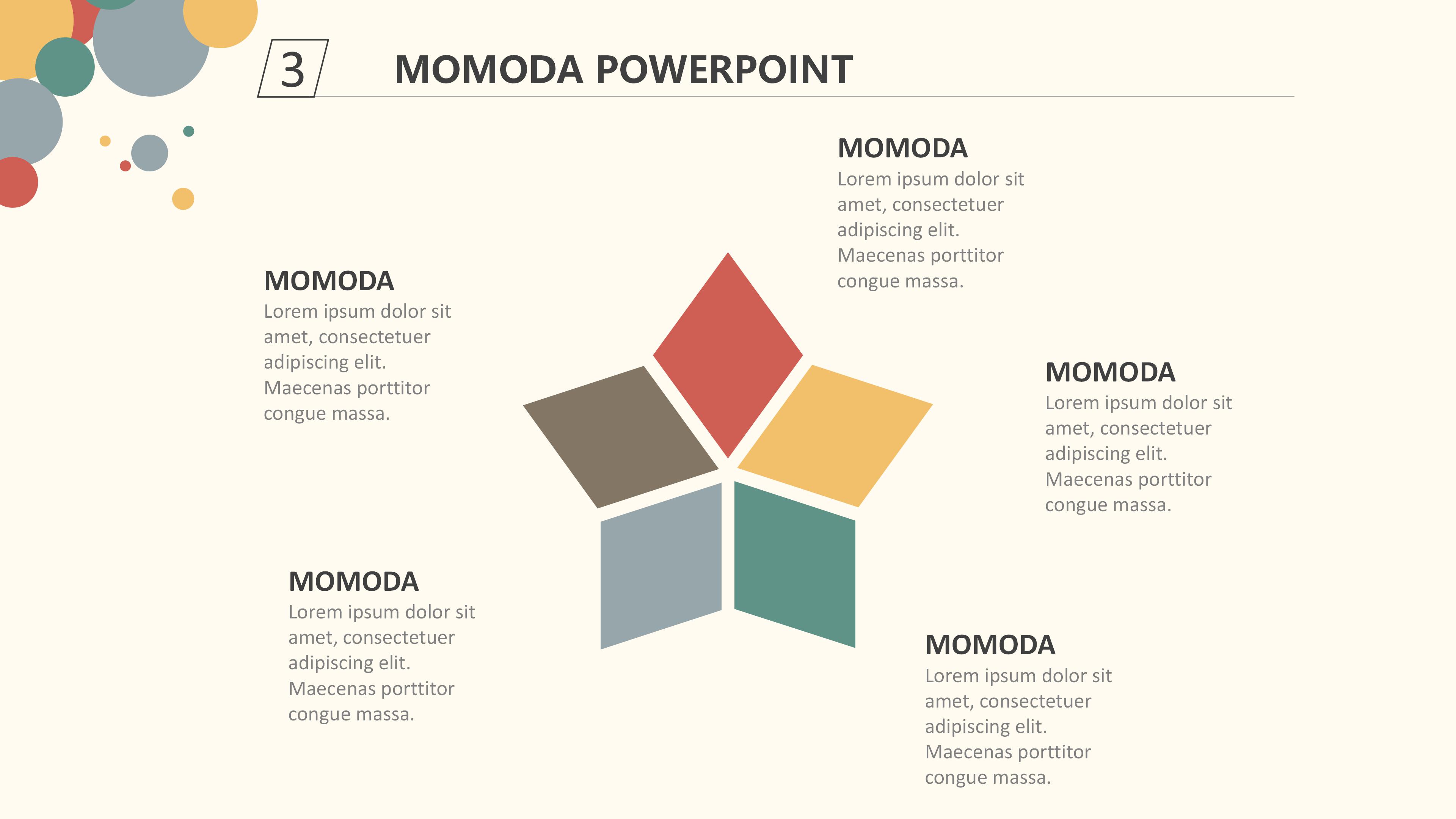 3

MOMODA POWERPOINT

MOMODA
Lorem ipsum dolor sit amet, consectetuer adipiscing elit. Maecenas porttitor congue massa.

MOMODA
Lorem ipsum dolor sit amet, consectetuer adipiscing elit. Maecenas porttitor congue massa.

MOMODA
Lorem ipsum dolor sit amet, consectetuer adipiscing elit. Maecenas porttitor congue massa.

MOMODA
Lorem ipsum dolor sit amet, consectetuer adipiscing elit. Maecenas porttitor congue massa.

MOMODA
Lorem ipsum dolor sit amet, consectetuer adipiscing elit. Maecenas porttitor congue massa.